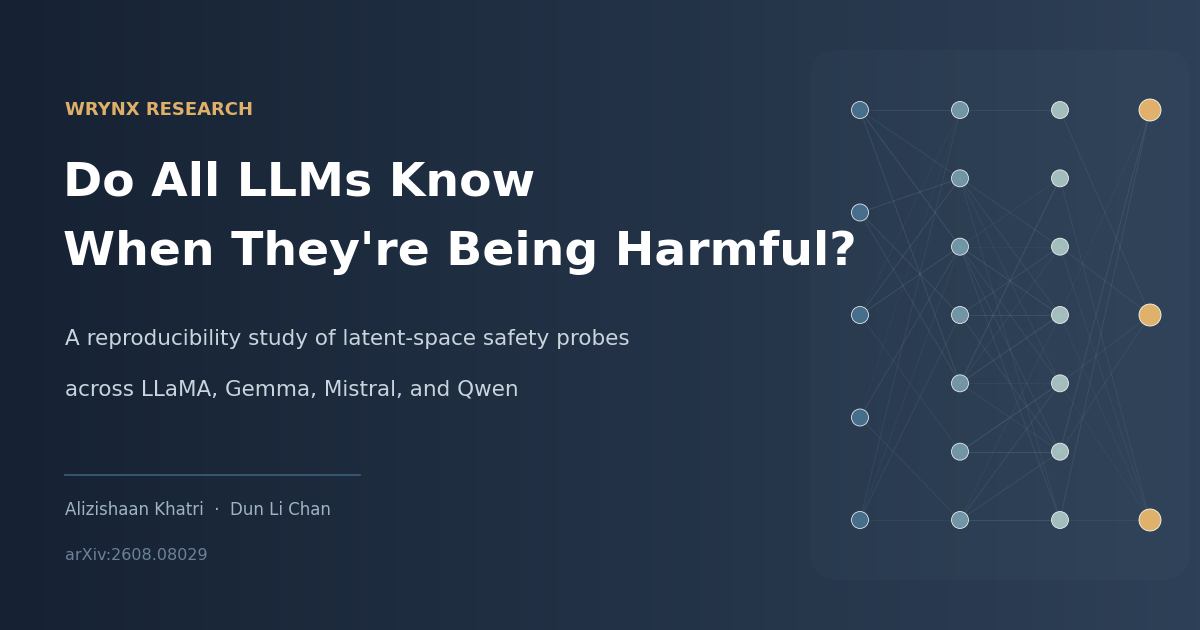 WRYNX RESEARCH

Do All LLMs Know When They're Being Harmful?

A reproducibility study of latent-space safety probes across LLaMA, Gemma, Mistral, and Qwen

Alizishaan Khatri · Dun Li Chan

arXiv:2608.08029